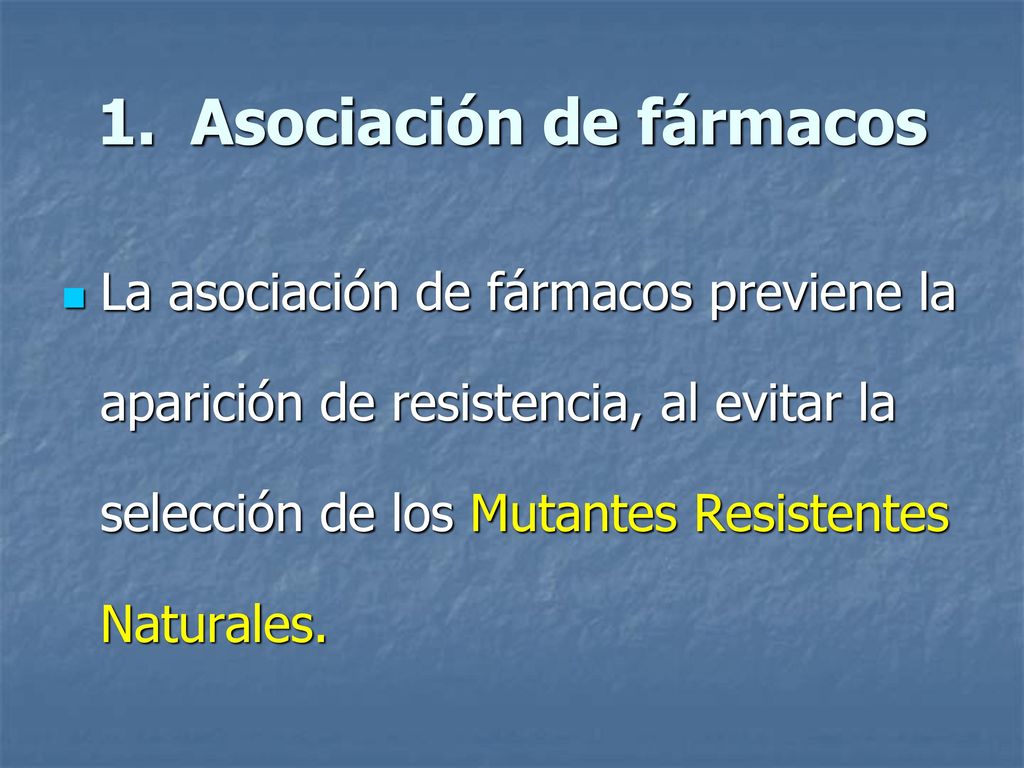 1. Asociación de fármacos

La asociación de fármacos previene la aparición de resistencia, al evitar la selección de los Mutantes Resistentes Naturales.